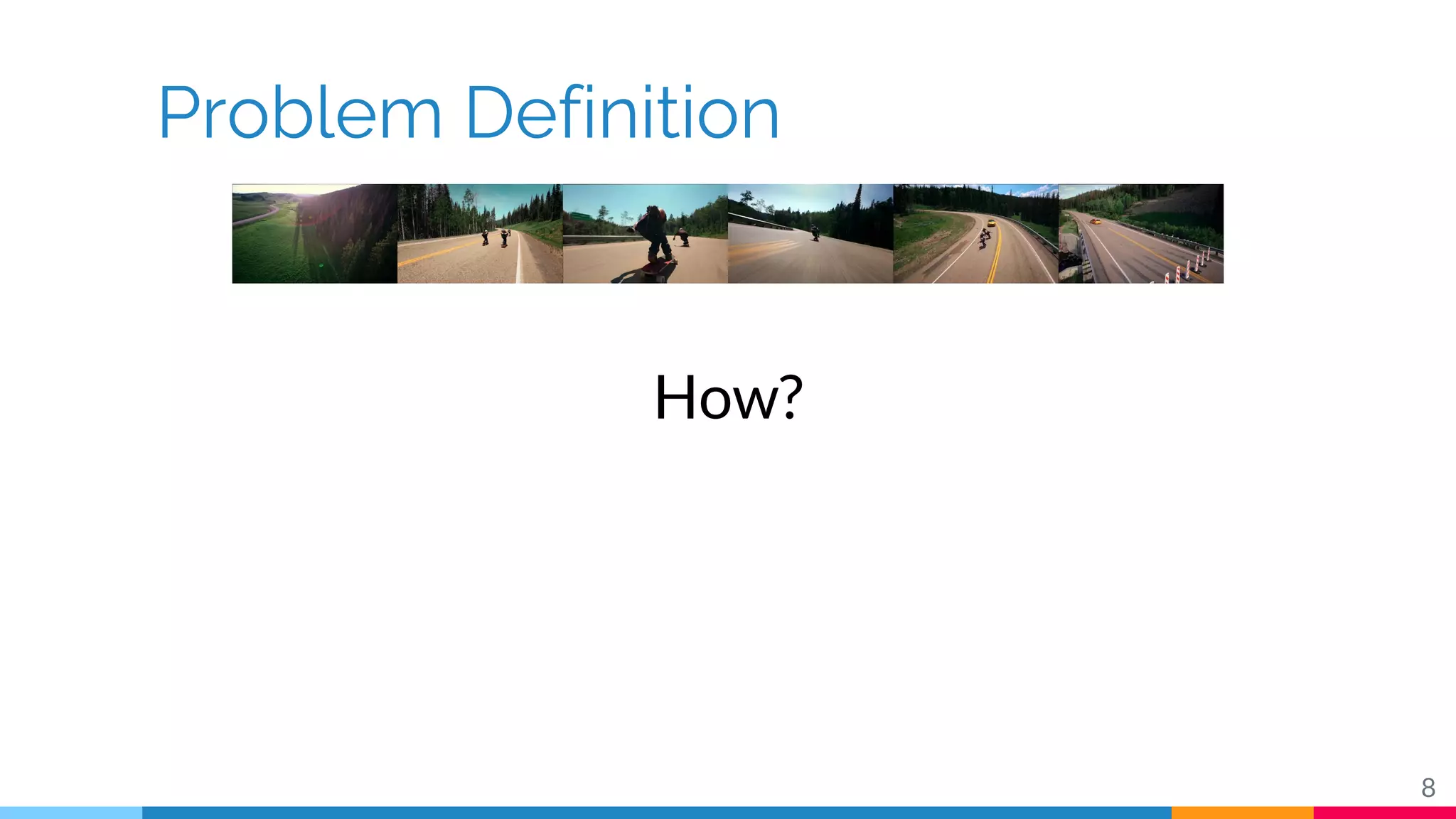 Problem Definition

How?

8